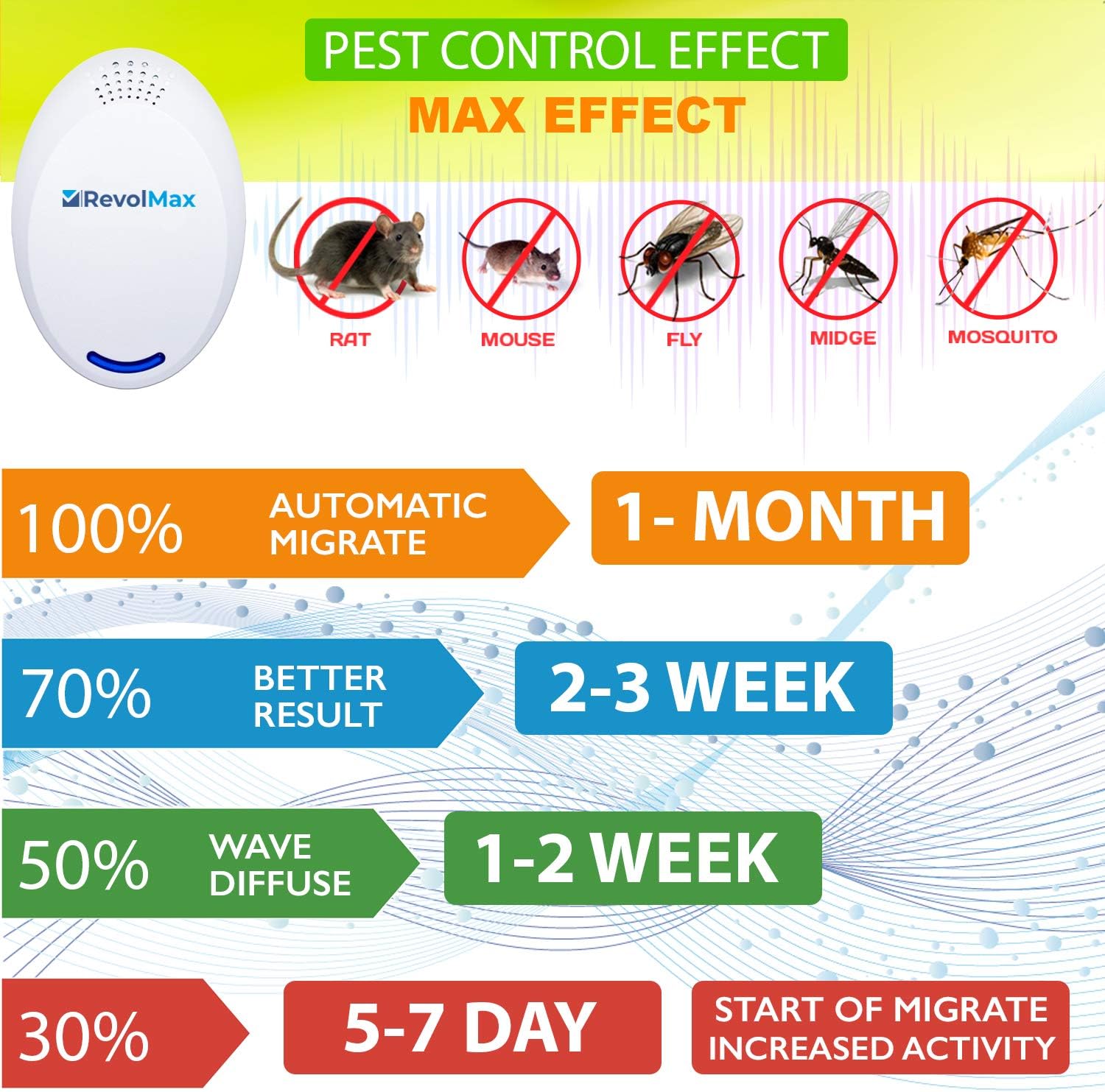 PEST CONTROL EFFECT
MAX EFFECT

RevolMax

RAT
MOUSE
FLY
MIDGE
MOSQUITO

100% AUTOMATIC MIGRATE
1- MONTH

70% BETTER RESULT
2-3 WEEK

50% WAVE DIFFUSE
1-2 WEEK

30%
5-7 DAY
START OF MIGRATE INCREASED ACTIVITY